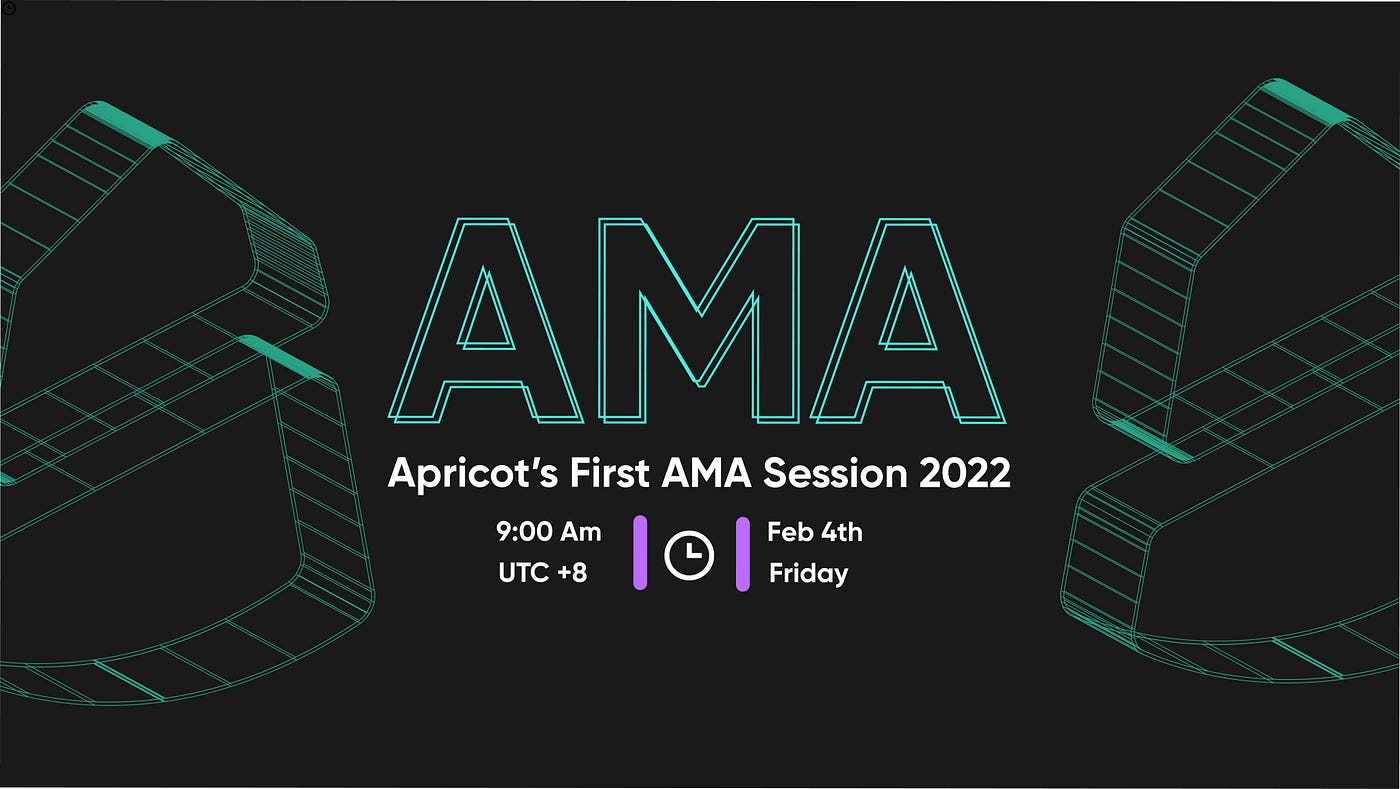 AMA

Apricot's First AMA Session 2022

9:00 Am
UTC +8

Feb 4th
Friday